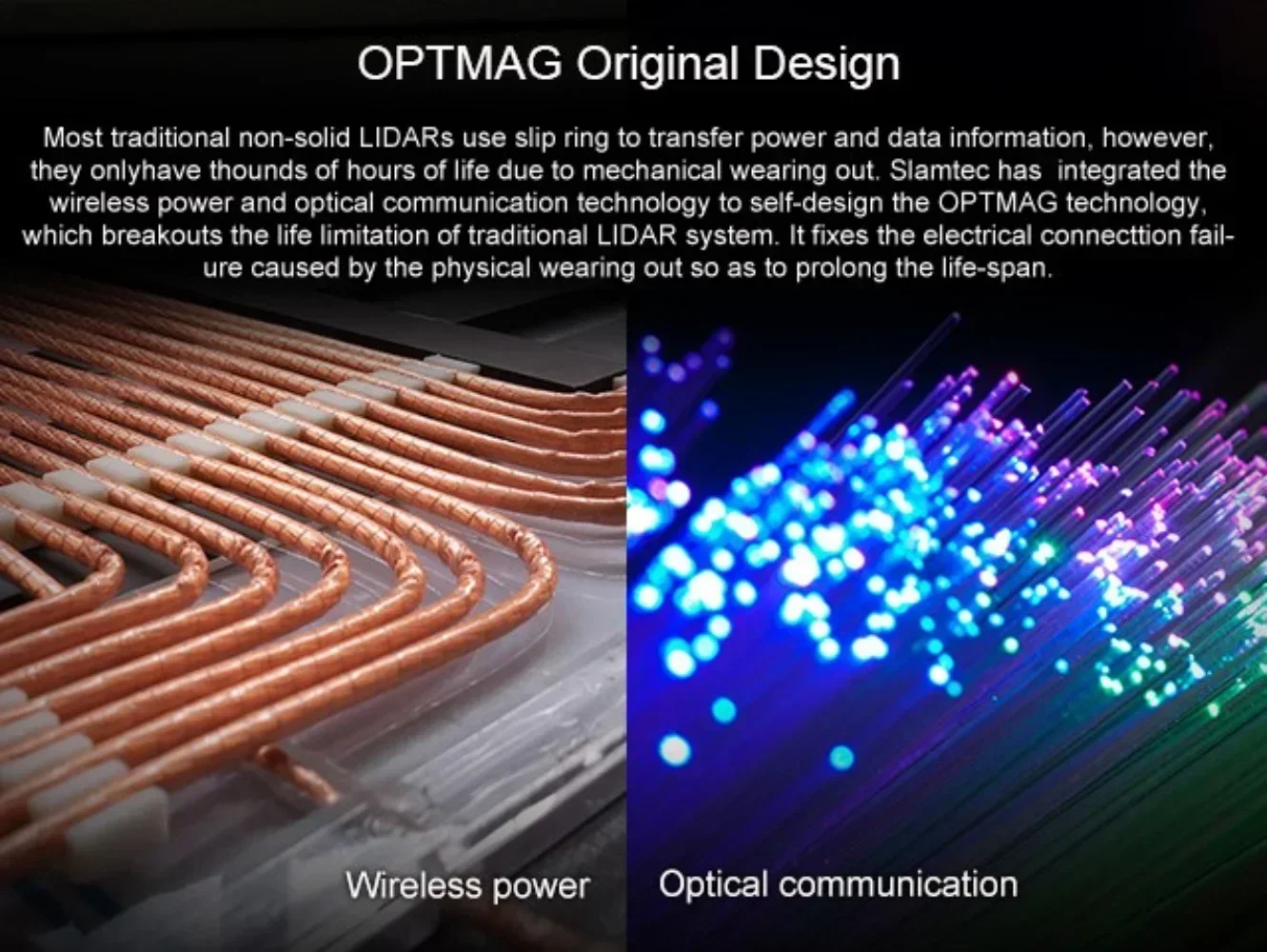 OPTMAG Original Design

Most traditional non-solid LIDARs use slip ring to transfer power and data information, however, they onlyhave thounds of hours of life due to mechanical wearing out. Slamtec has integrated the wireless power and optical communication technology to self-design the OPTMAG technology, which breakouts the life limitation of traditional LIDAR system. It fixes the electrical connecttion failure caused by the physical wearing out so as to prolong the life-span.

Wireless power

Optical communication